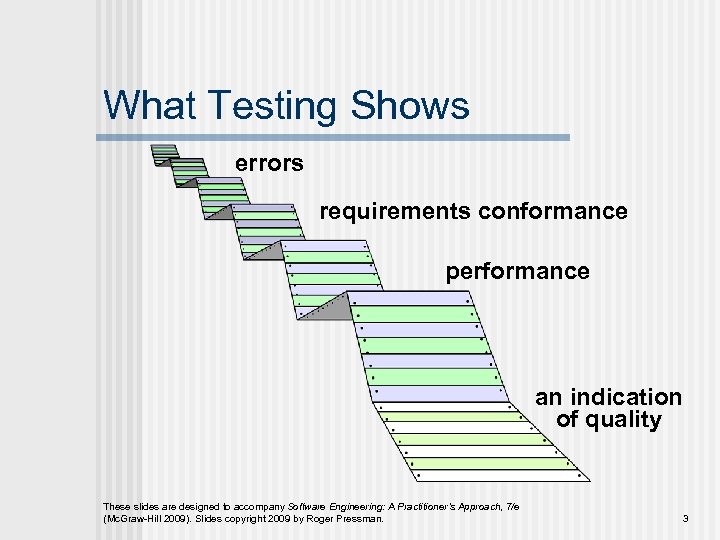 What Testing Shows

errors

requirements conformance

performance

an indication of quality

These slides are designed to accompany Software Engineering: A Practitioner's Approach, 7/e (McGraw-Hill 2009). Slides copyright 2009 by Roger Pressman.

3